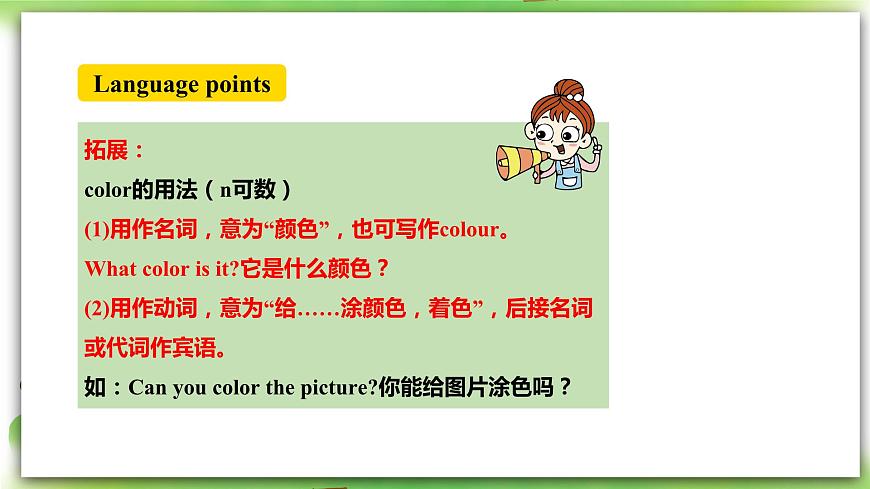 Language points

拓展：
color的用法（n可数）
(1)用作名词，意为“颜色”，也可写作colour。
What color is it?它是什么颜色？
(2)用作动词，意为“给……涂颜色，着色”，后接名词或代词作宾语。
如：Can you color the picture?你能给图片涂色吗？